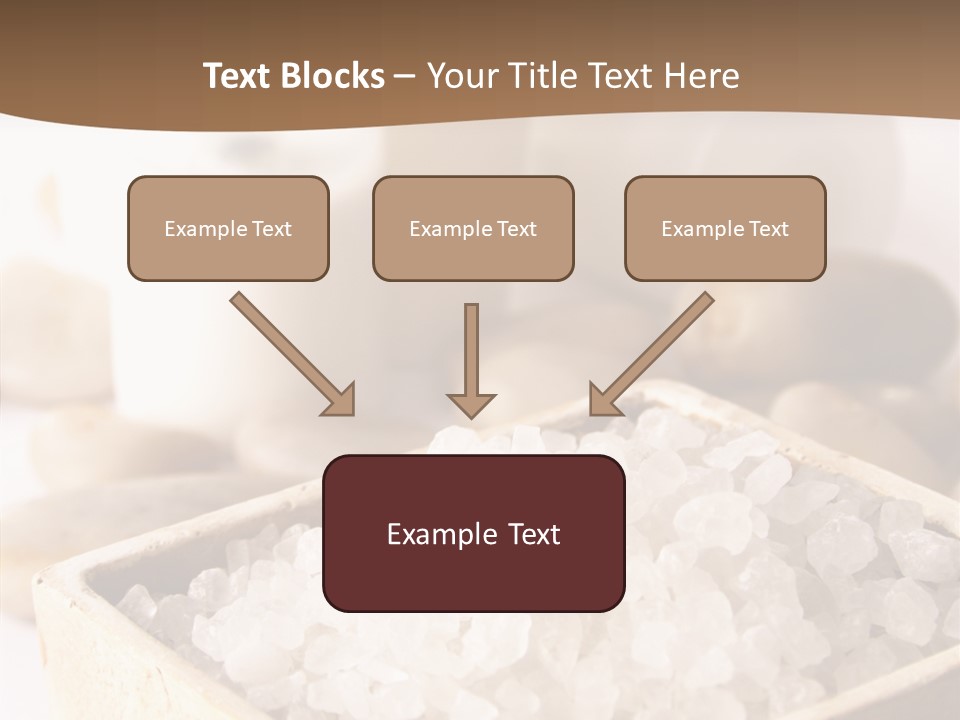 Text Blocks – Your Title Text Here

Example Text

Example Text

Example Text

Example Text